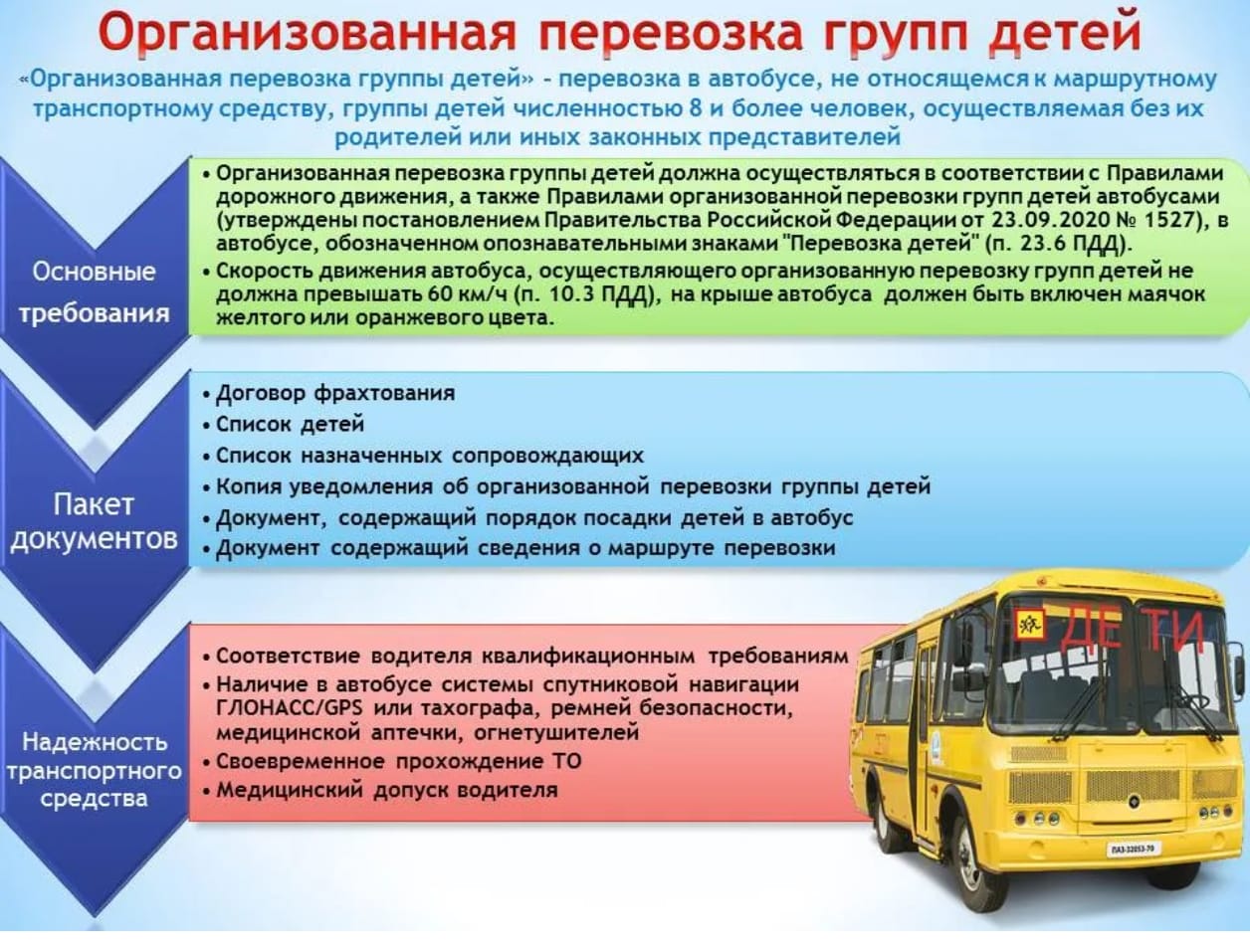 Организованная перевозка групп детей

«Организованная перевозка группы детей» - перевозка в автобусе, не относящемся к маршрутному транспортному средству, группы детей численностью 8 и более человек, осуществляемая без их родителей или иных законных представителей

Основные требования

• Организованная перевозка группы детей должна осуществляться в соответствии с Правилами дорожного движения, а также Правилами организованной перевозки групп детей автобусами (утверждены постановлением Правительства Российской Федерации от 23.09.2020 № 1527), в автобусе, обозначенном опознавательными знаками "Перевозка детей" (п. 23.6 ПДД).
• Скорость движения автобуса, осуществляющего организованную перевозку групп детей не должна превышать 60 км/ч (п. 10.3 ПДД), на крыше автобуса должен быть включен маячок желтого или оранжевого цвета.

Пакет документов

• Договор фрахтования
• Список детей
• Список назначенных сопровождающих
• Копия уведомления об организованной перевозки группы детей
• Документ, содержащий порядок посадки детей в автобус
• Документ содержащий сведения о маршруте перевозки

Надежность транспортного средства

• Соответствие водителя квалификационным требованиям
• Наличие в автобусе системы спутниковой навигации ГЛОНАСС/GPS или тахографа, ремней безопасности, медицинской аптечки, огнетушителей
• Своевременное прохождение ТО
• Медицинский допуск водителя

ДЕТИ

ПАЗ-32053-70